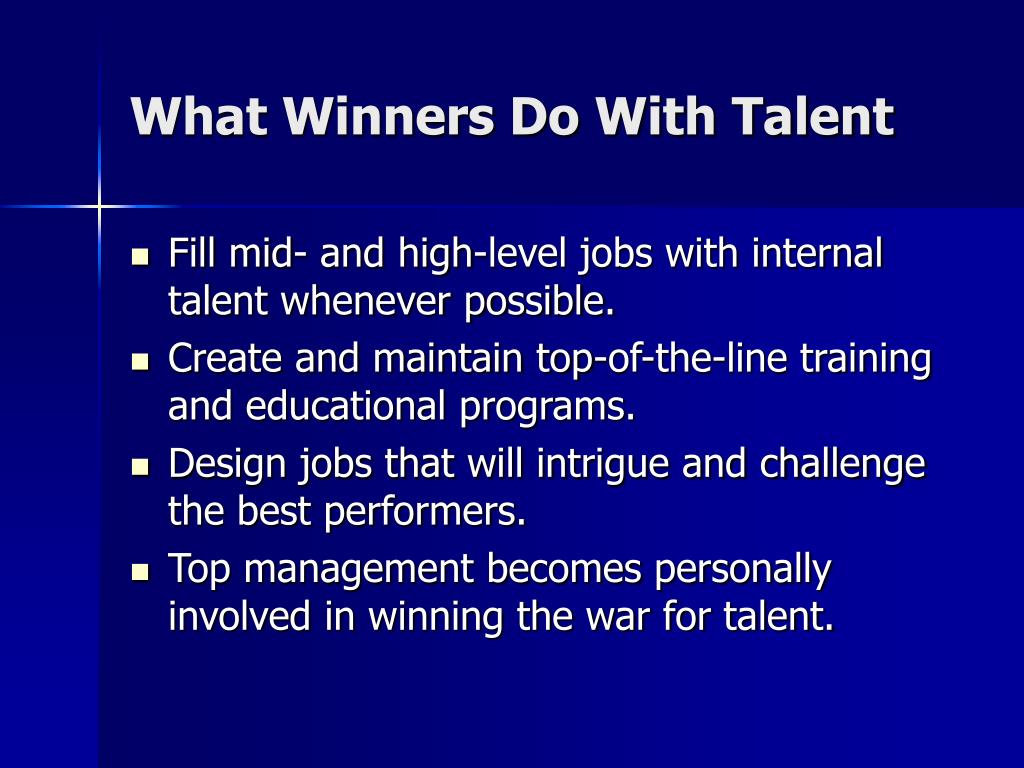 What Winners Do With Talent

- Fill mid- and high-level jobs with internal talent whenever possible.
- Create and maintain top-of-the-line training and educational programs.
- Design jobs that will intrigue and challenge the best performers.
- Top management becomes personally involved in winning the war for talent.